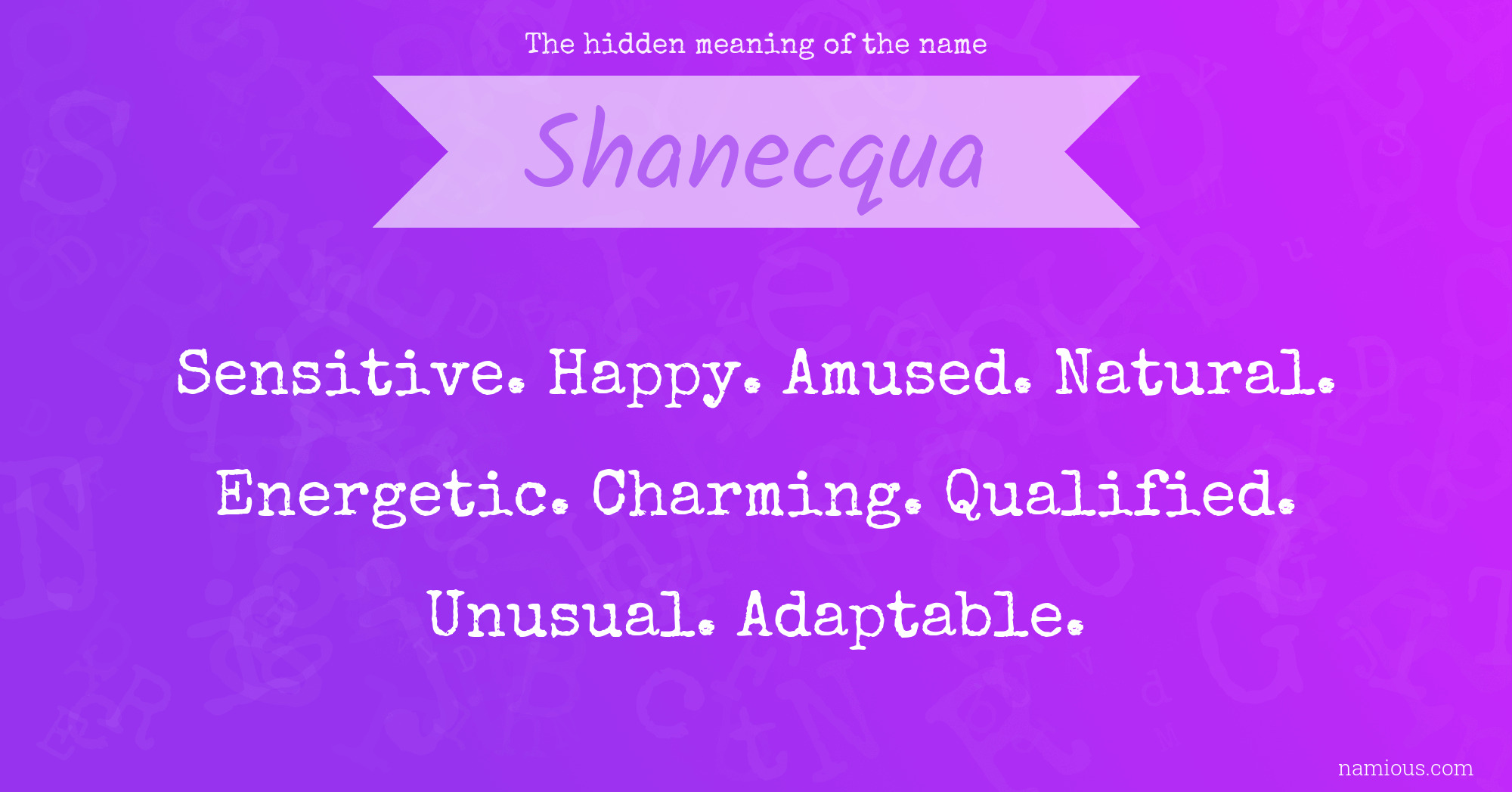 The hidden meaning of the name

Shanecqua

Sensitive. Happy. Amused. Natural. Energetic. Charming. Qualified. Unusual. Adaptable.

namious.com